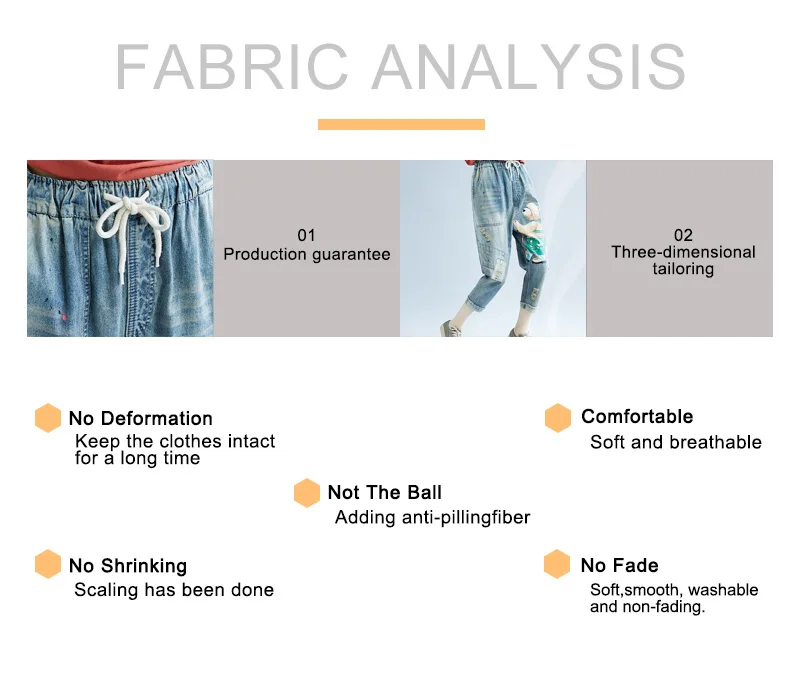 FABRIC ANALYSIS

01
Production guarantee

02
Three-dimensional tailoring

No Deformation
Keep the clothes intact for a long time

Comfortable
Soft and breathable

Not The Ball
Adding anti-pillingfiber

No Shrinking
Scaling has been done

No Fade
Soft,smooth, washable and non-fading.